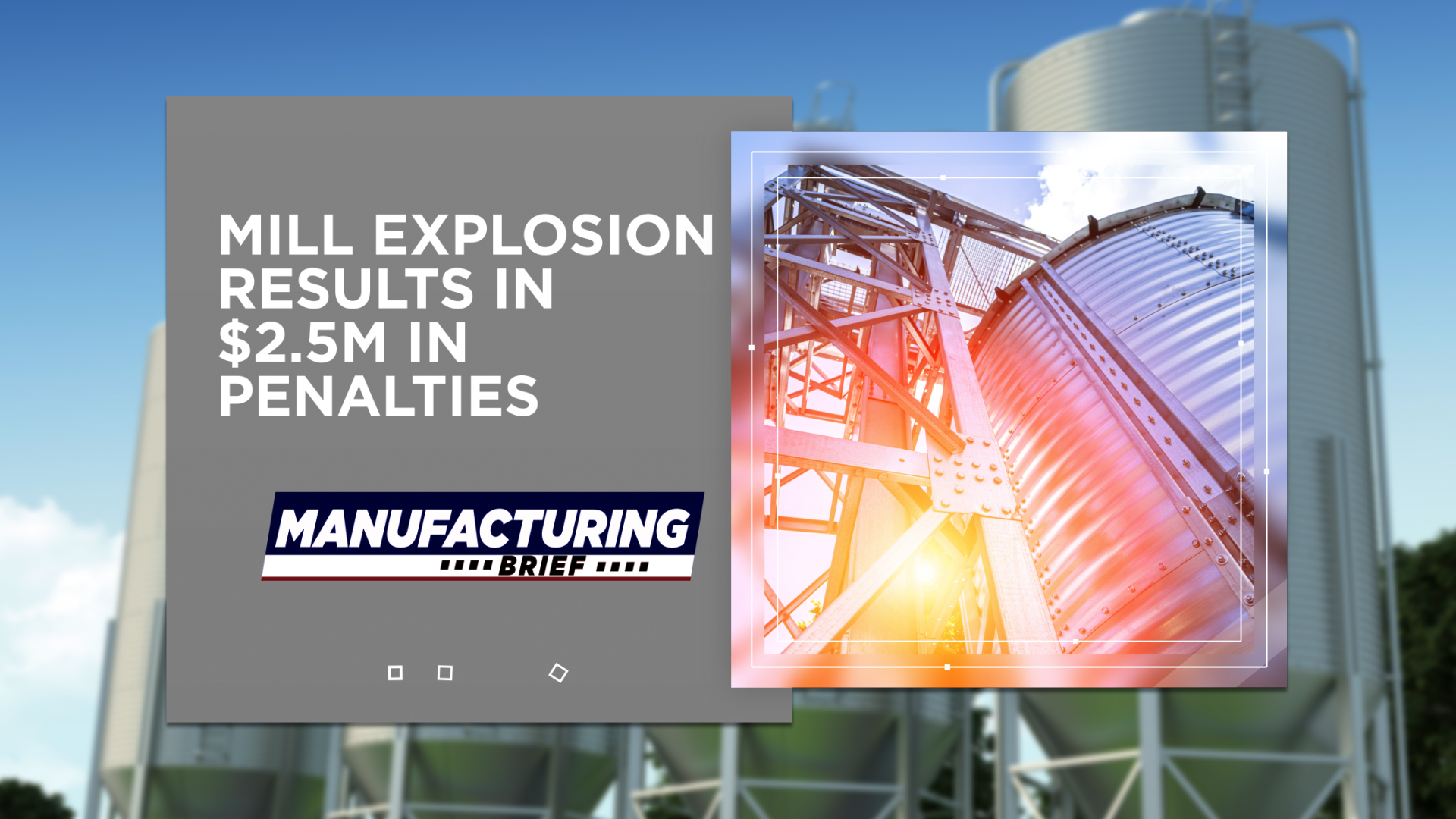 MILL EXPLOSION RESULTS IN $2.5M IN PENALTIES

MANUFACTURING
BRIEF